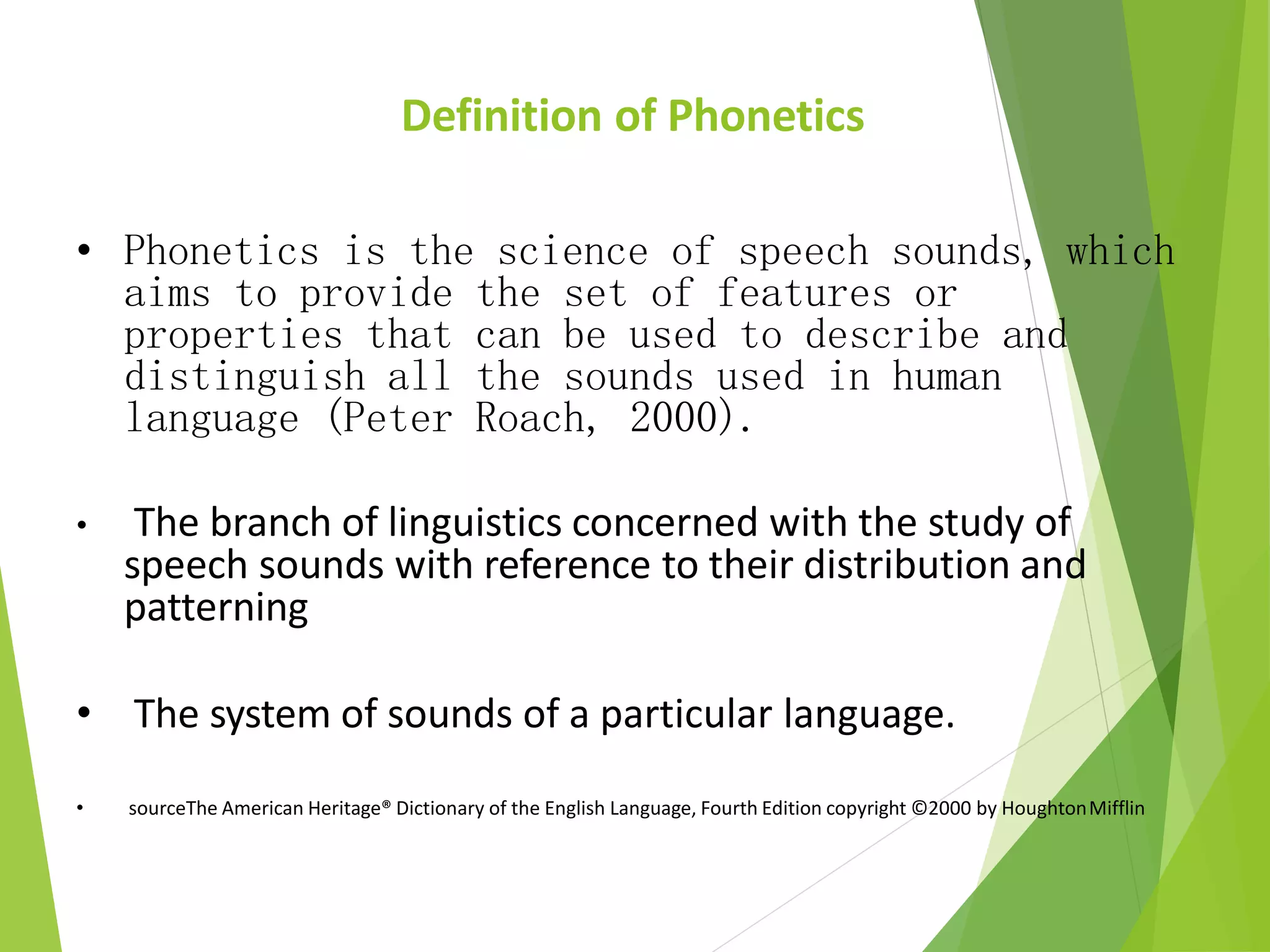 Definition of Phonetics

• Phonetics is the science of speech sounds, which aims to provide the set of features or properties that can be used to describe and distinguish all the sounds used in human language (Peter Roach, 2000).

• The branch of linguistics concerned with the study of speech sounds with reference to their distribution and patterning

• The system of sounds of a particular language.

• sourceThe American Heritage® Dictionary of the English Language, Fourth Edition copyright ©2000 by Houghton Mifflin